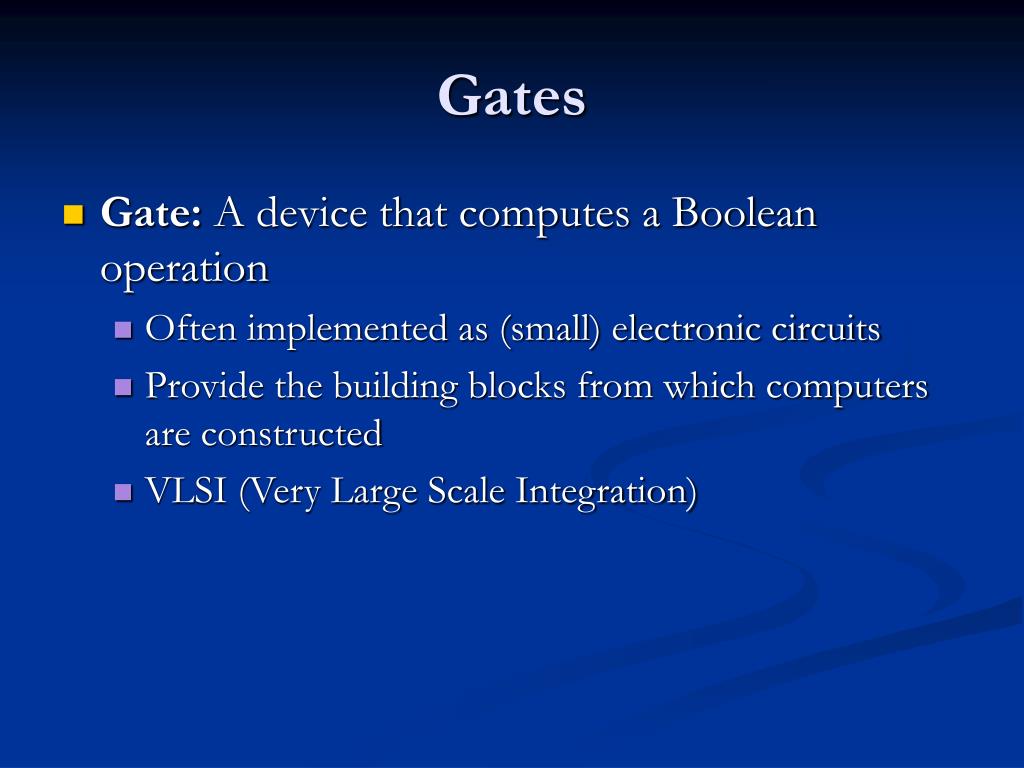 Gates

Gate: A device that computes a Boolean operation

Often implemented as (small) electronic circuits

Provide the building blocks from which computers are constructed

VLSI (Very Large Scale Integration)